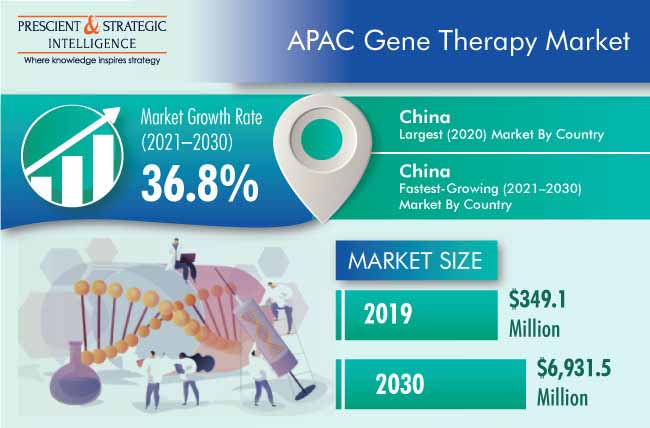 PRESCIENT & STRATEGIC INTELLIGENCE
Where knowledge inspires strategy

APAC Gene Therapy Market

Market Growth Rate (2021–2030)
36.8%

China
Largest (2020) Market By Country

China
Fastest-Growing (2021–2030) Market By Country

MARKET SIZE

2019
$349.1 Million

2030
$6,931.5 Million